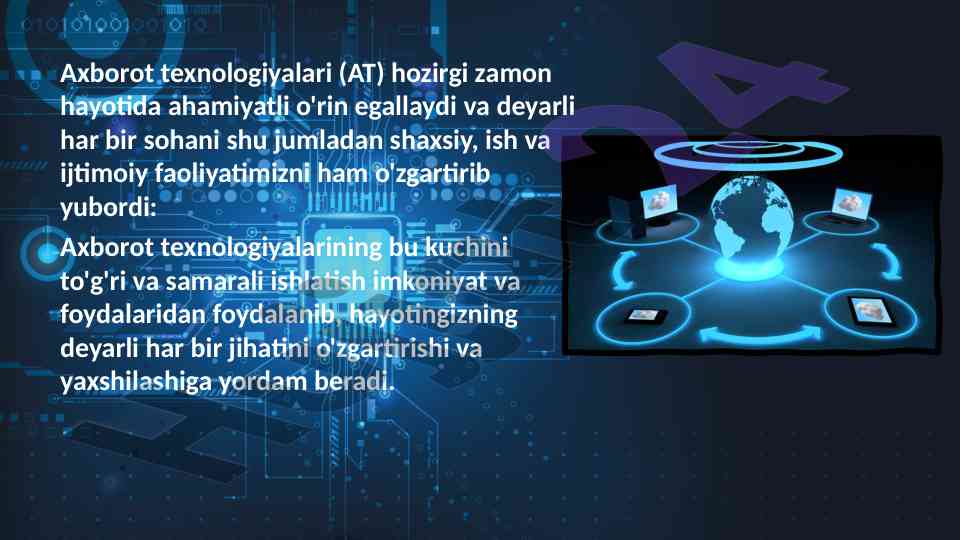 Axborot texnologiyalari (AT) hozirgi zamon hayotida ahamiyatli o'rin egallaydi va deyarli har bir sohani shu jumladan shaxsiy, ish va ijtimoiy faoliyatimizni ham o'zgartirib yubordi:

Axborot texnologiyalarining bu kuchini to'g'ri va samarali ishlatish imkoniyat va foydalaridan foydalanib, hayotingizning deyarli har bir jihatini o'zgartirishi va yaxshilashiga yordam beradi.